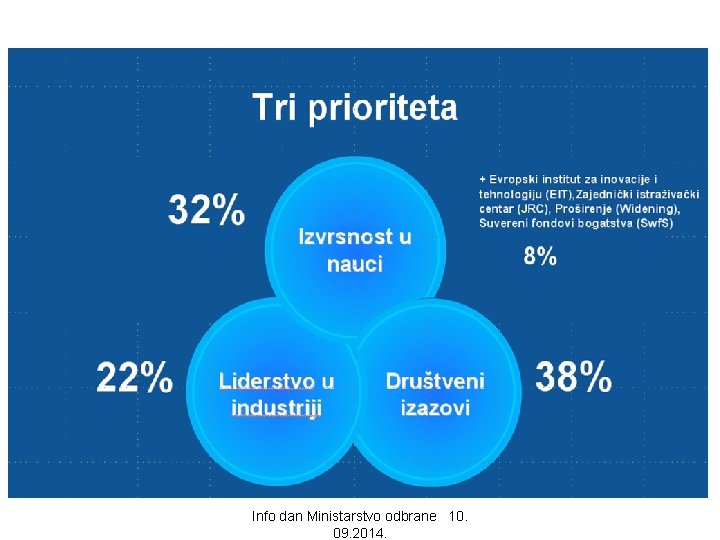 Tri prioriteta

32%

Izvrsnost u nauci

+ Evropski institut za inovacije i tehnologiju (EIT),Zajednički istraživački centar (JRC), Proširenje (Widening), Suvereni fondovi bogatstva (SwfS)

8%

22%

Liderstvo u industriji

Društveni izazovi

38%

Info dan Ministarstvo odbrane 10. 09.2014.